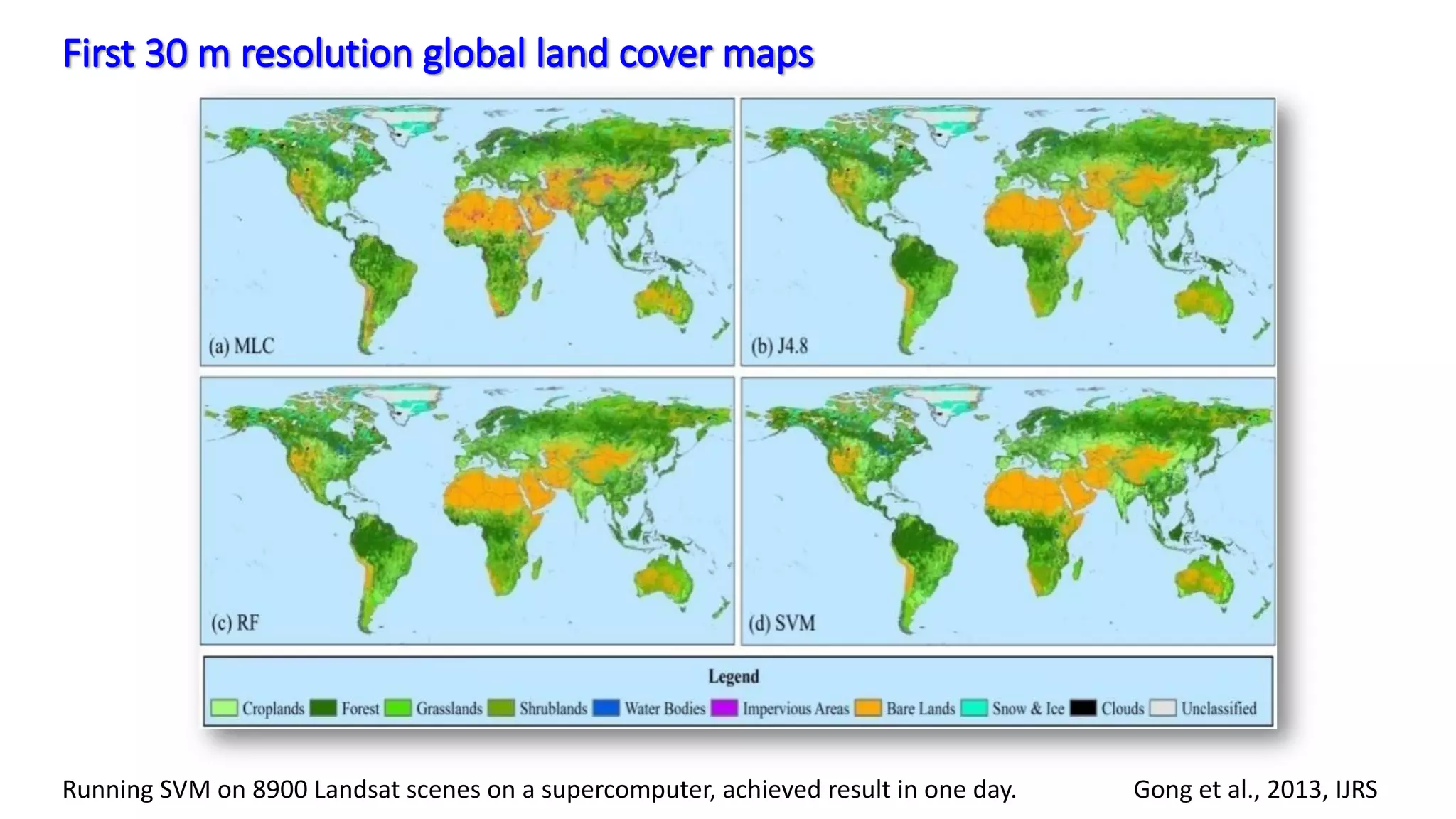 First 30 m resolution global land cover maps

(a) MLC

(b) J4.8

(c) RF

(d) SVM

Legend

Croplands Forest Grasslands Shrublands Water Bodies Impervious Areas Bare Lands Snow & Ice Clouds Unclassified

Running SVM on 8900 Landsat scenes on a supercomputer, achieved result in one day.

Gong et al., 2013, IJRS